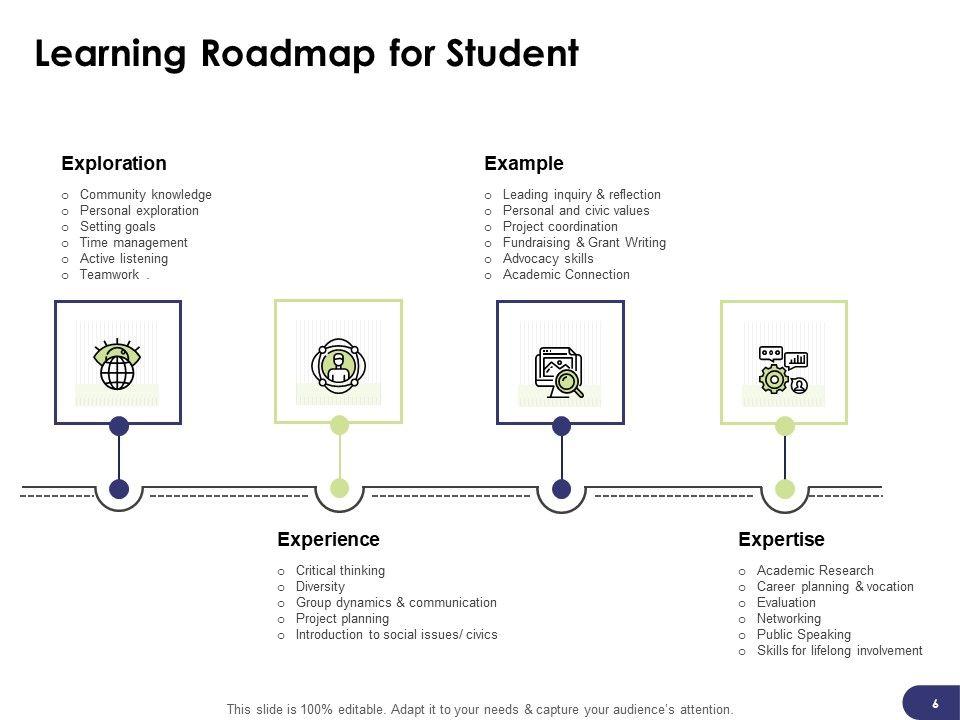 Learning Roadmap for Student

Exploration

o Community knowledge
o Personal exploration
o Setting goals
o Time management
o Active listening
o Teamwork .

Example

o Leading inquiry & reflection
o Personal and civic values
o Project coordination
o Fundraising & Grant Writing
o Advocacy skills
o Academic Connection

Experience

o Critical thinking
o Diversity
o Group dynamics & communication
o Project planning
o Introduction to social issues/ civics

Expertise

o Academic Research
o Career planning & vocation
o Evaluation
o Networking
o Public Speaking
o Skills for lifelong involvement

This slide is 100% editable. Adapt it to your needs & capture your audience's attention.

6